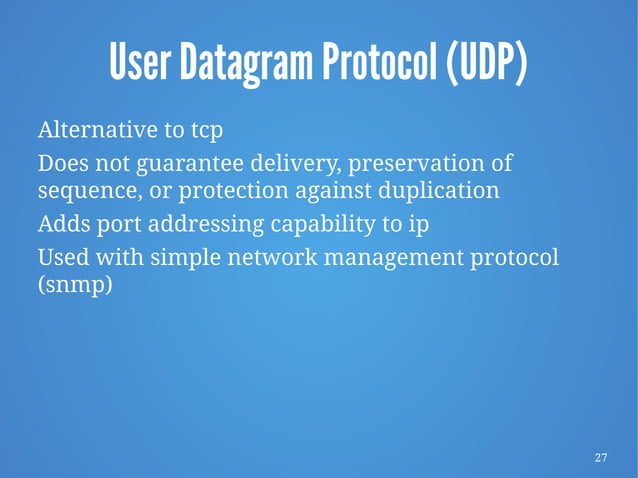 User Datagram Protocol (UDP)

Alternative to tcp

Does not guarantee delivery, preservation of sequence, or protection against duplication

Adds port addressing capability to ip

Used with simple network management protocol (snmp)

27